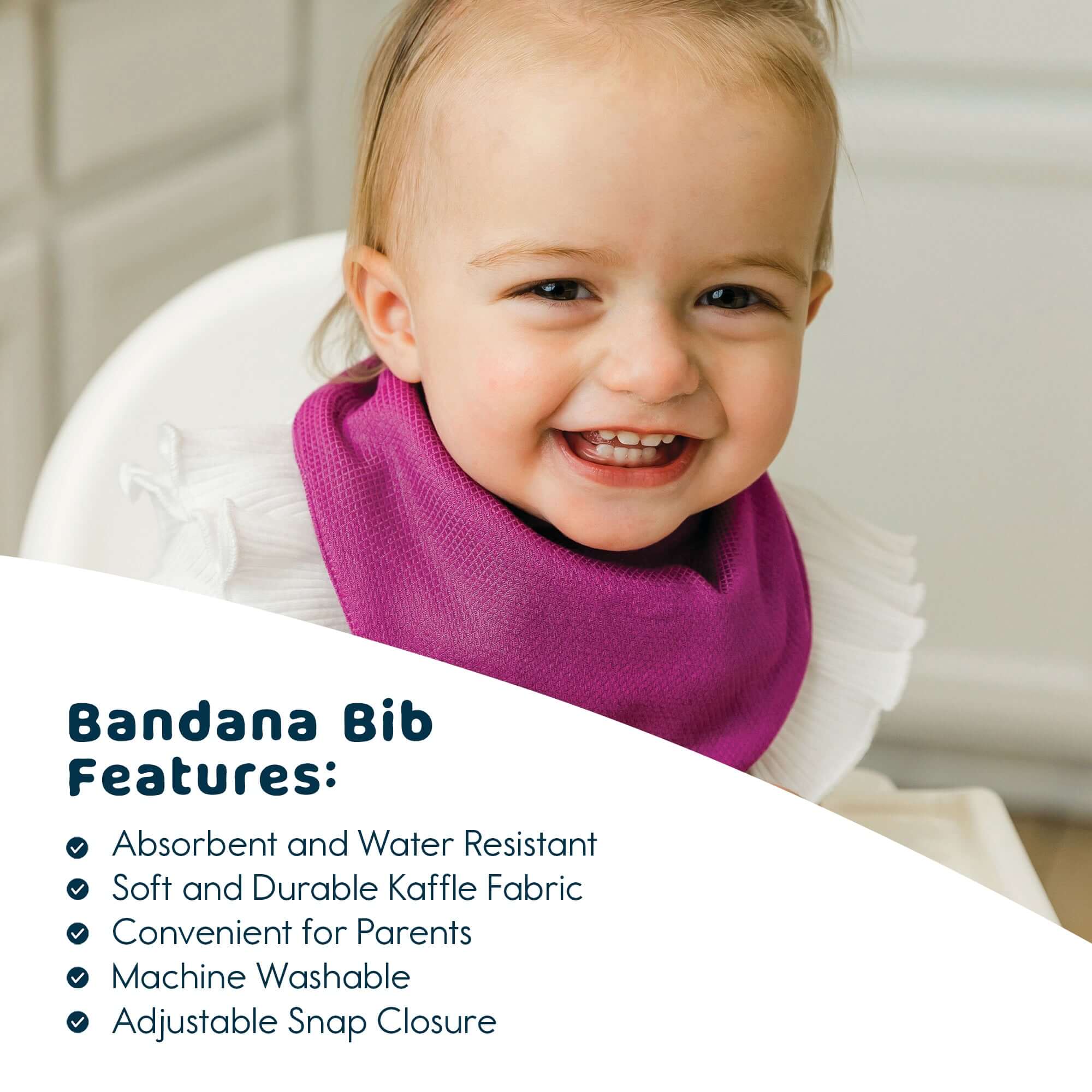 Bandana Bib Features:

Absorbent and Water Resistant
Soft and Durable Kaffle Fabric
Convenient for Parents
Machine Washable
Adjustable Snap Closure